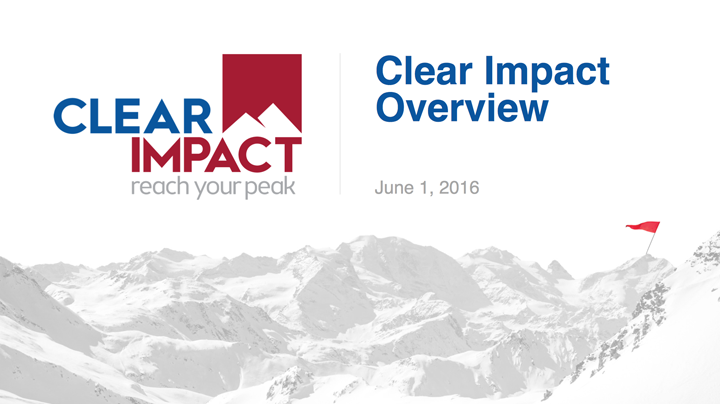 CLEAR
IMPACT
reach your peak

Clear Impact Overview

June 1, 2016